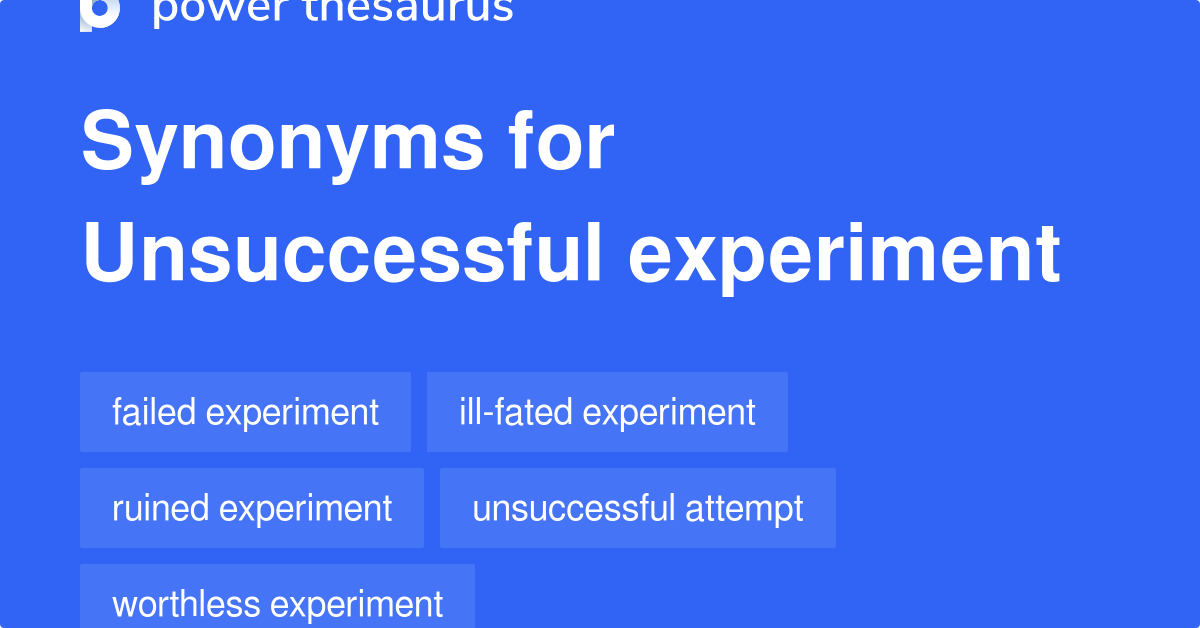 power thesaurus

Synonyms for Unsuccessful experiment

failed experiment

ill-fated experiment

ruined experiment

unsuccessful attempt

worthless experiment